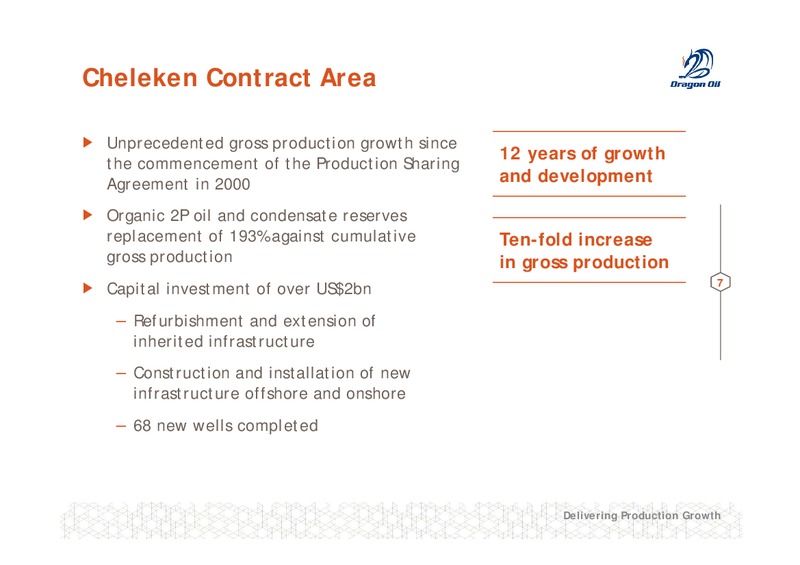 Cheleken Contract Area

Dragon Oil

▶ Unprecedented gross production growth since the commencement of the Production Sharing Agreement in 2000

▶ Organic 2P oil and condensate reserves replacement of 193% against cumulative gross production

▶ Capital investment of over US$2bn

– Refurbishment and extension of inherited infrastructure

– Construction and installation of new infrastructure offshore and onshore

– 68 new wells completed

12 years of growth and development

Ten-fold increase in gross production

7

Delivering Production Growth